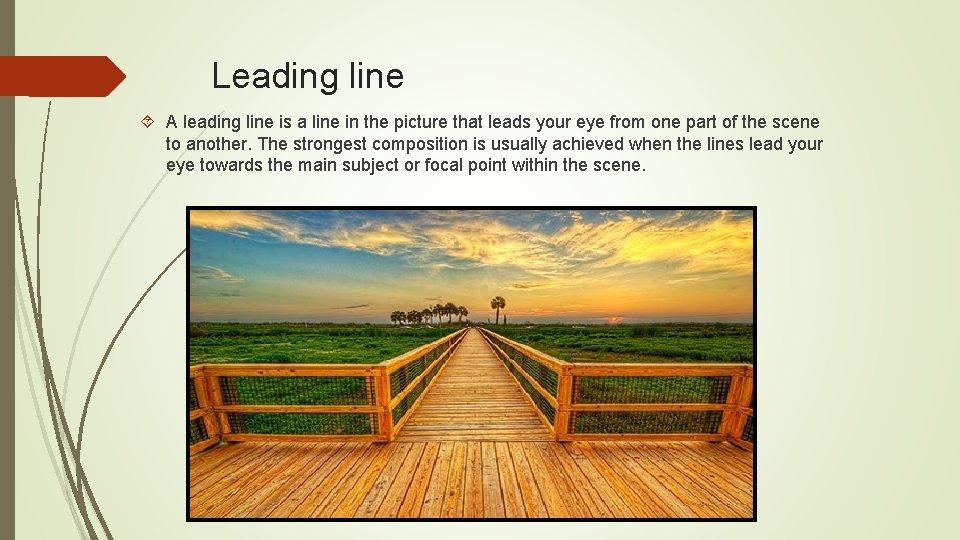 Leading line

A leading line is a line in the picture that leads your eye from one part of the scene to another. The strongest composition is usually achieved when the lines lead your eye towards the main subject or focal point within the scene.